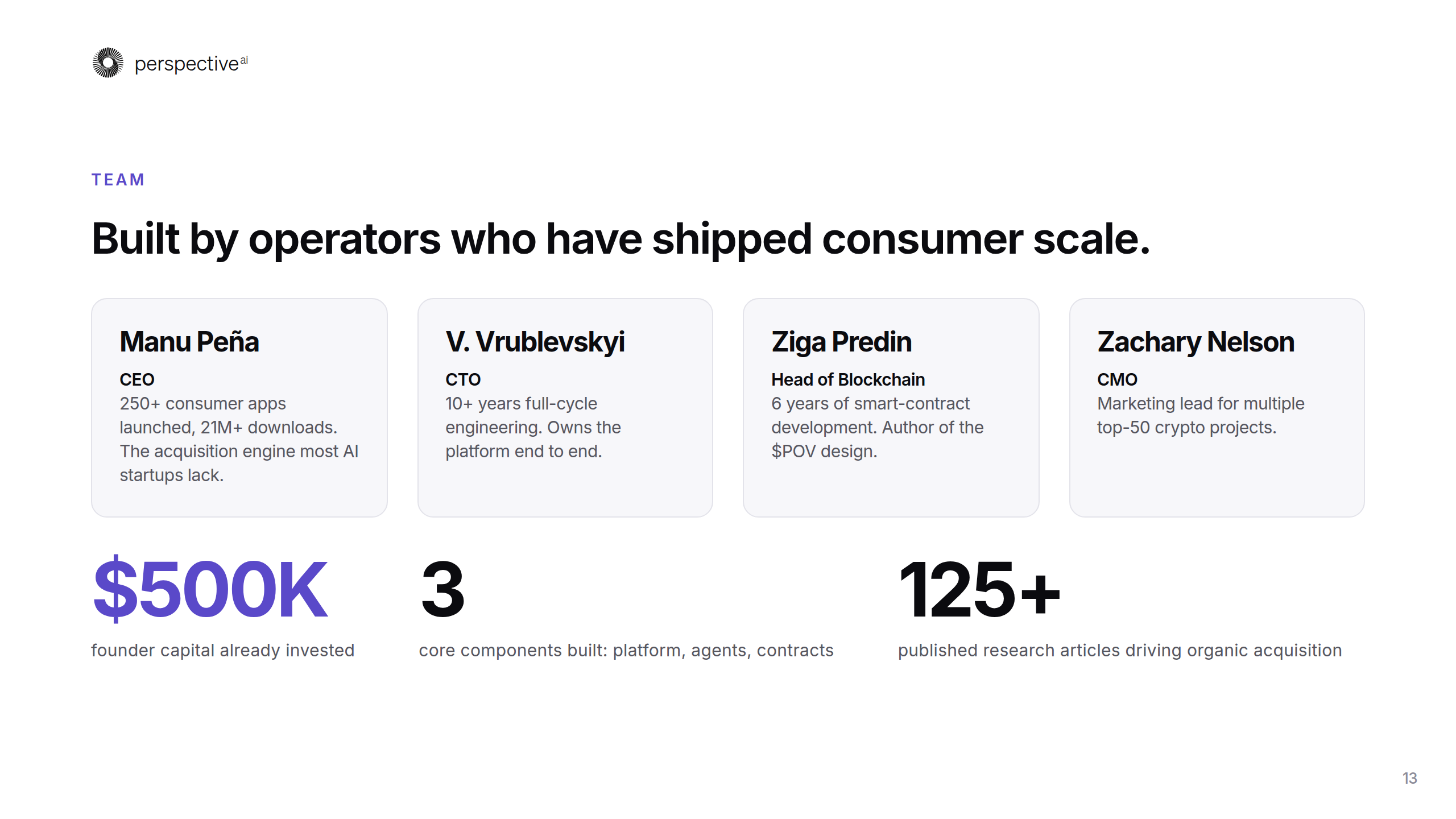 perspective$^{ai}$

TEAM

Built by operators who have shipped consumer scale.

Manu Peña

CEO

250+ consumer apps launched, 21M+ downloads. The acquisition engine most AI startups lack.

V. Vrublevskyi

CTO

10+ years full-cycle engineering. Owns the platform end to end.

Ziga Predin

Head of Blockchain

6 years of smart-contract development. Author of the $POV design.

Zachary Nelson

CMO

Marketing lead for multiple top-50 crypto projects.

$500K

founder capital already invested

3

core components built: platform, agents, contracts

125+

published research articles driving organic acquisition

13